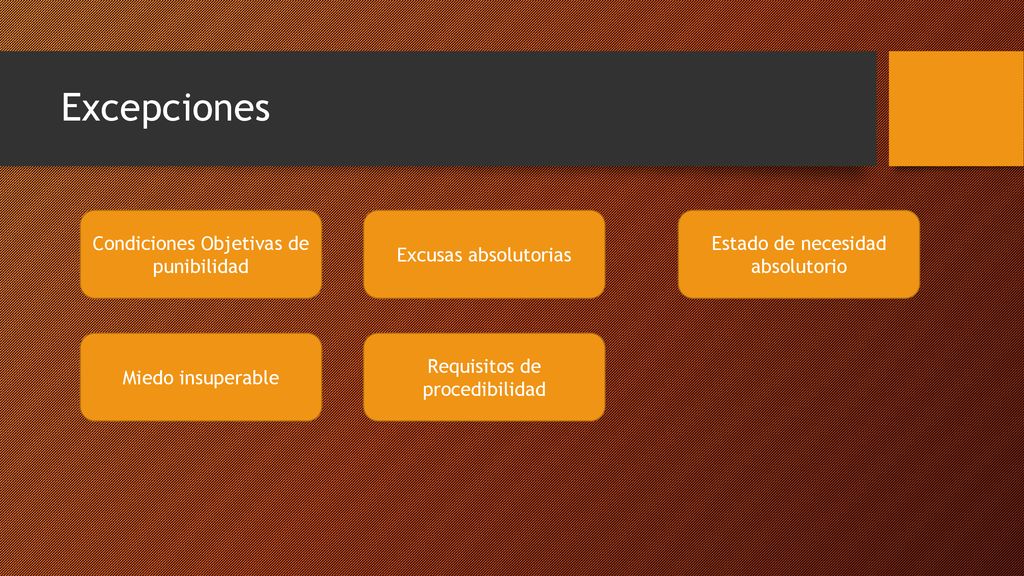 Excepciones

Condiciones Objetivas de punibilidad

Excusas absolutorias

Estado de necesidad absolutorio

Miedo insuperable

Requisitos de procedibilidad